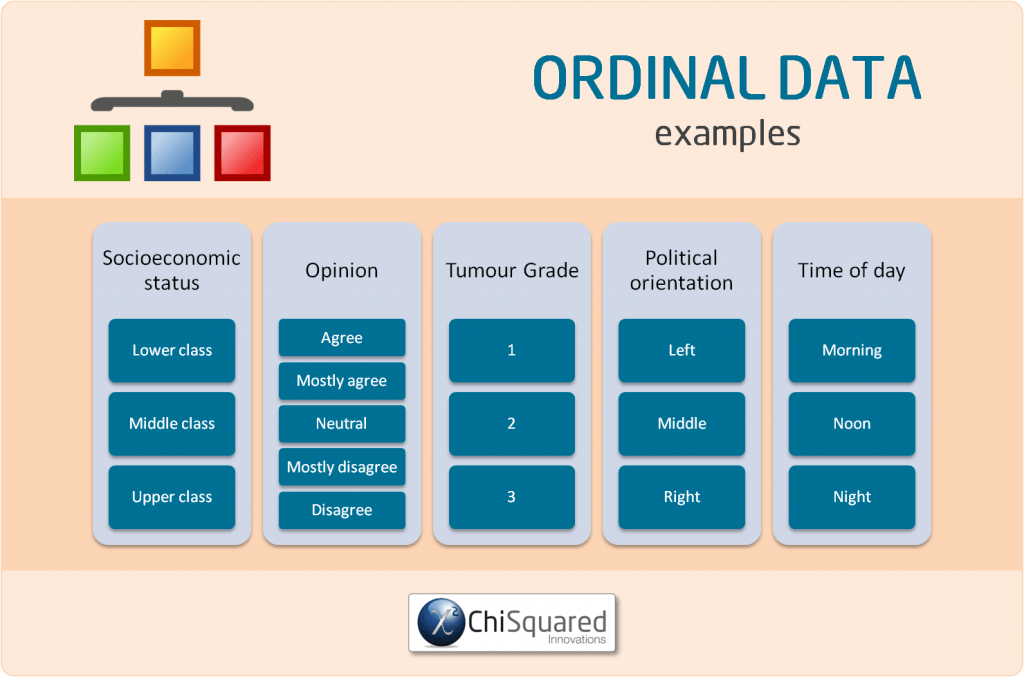 ORDINAL DATA
examples

Socioeconomic status
Lower class
Middle class
Upper class

Opinion
Agree
Mostly agree
Neutral
Mostly disagree
Disagree

Tumour Grade
1
2
3

Political orientation
Left
Middle
Right

Time of day
Morning
Noon
Night

$\chi^2$ ChiSquared Innovations